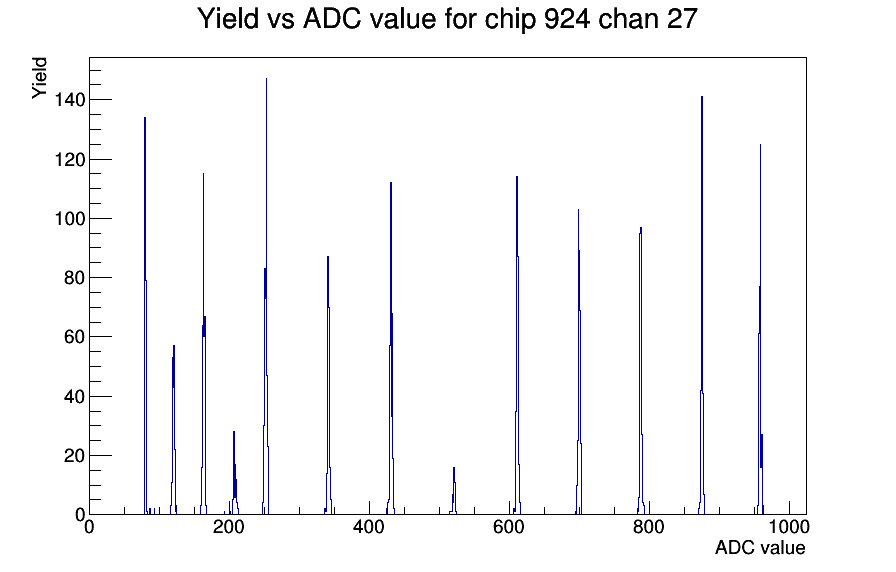 Yield vs ADC value for chip 924 chan 27

Yield

140
120
100
80
60
40
20
0

0
200
400
600
800
1000

ADC value